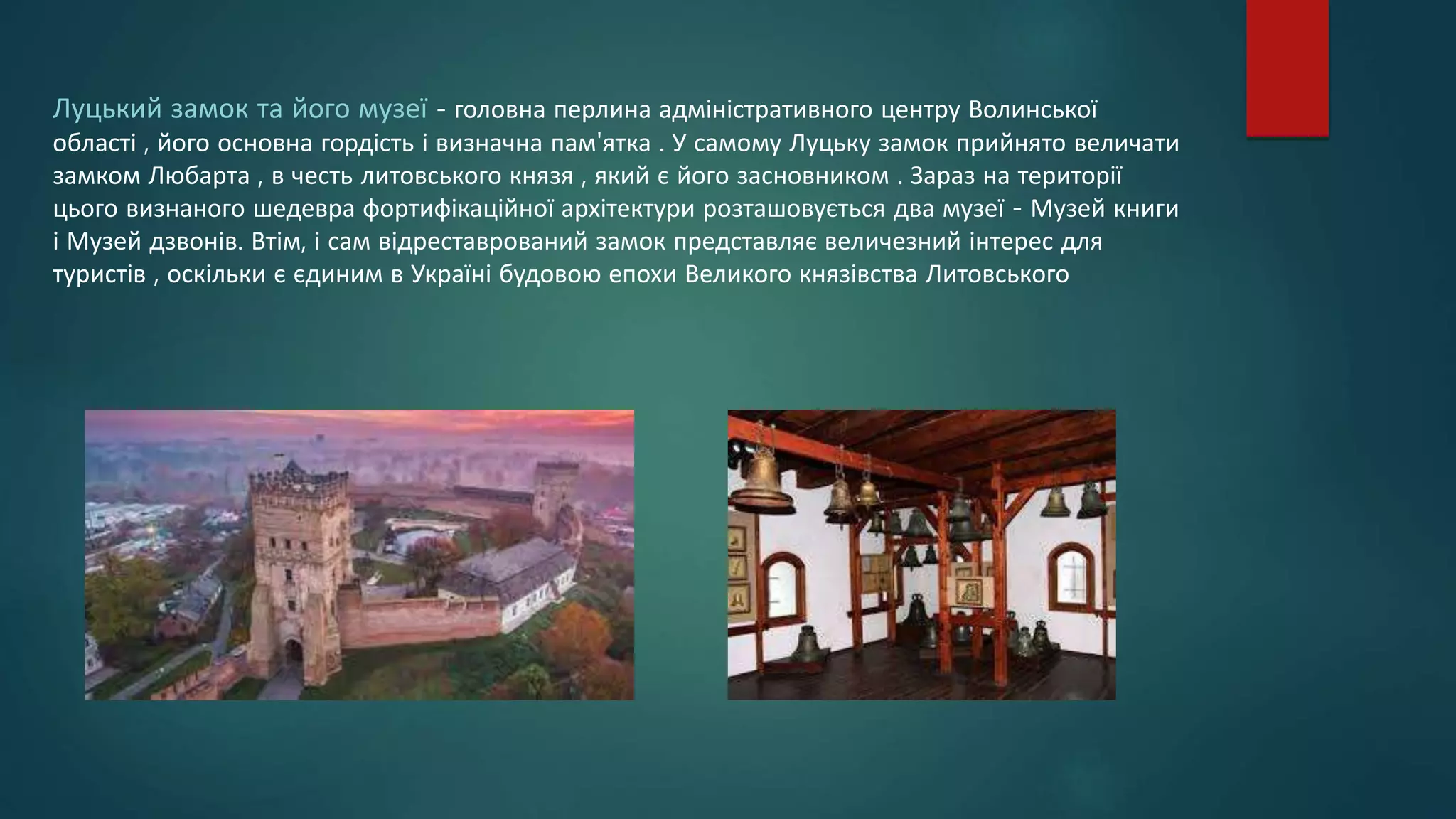 Луцький замок та його музеї - головна перлина адміністративного центру Волинської області , його основна гордість і визначна пам'ятка . У самому Луцьку замок прийнято величати замком Любарта , в честь литовського князя , який є його засновником . Зараз на території цього визнаного шедевра фортифікаційної архітектури розташовується два музеї - Музей книги і Музей дзвонів. Втім, і сам відреставрований замок представляє величезний інтерес для туристів , оскільки є єдиним в Україні будовою епохи Великого князівства Литовського